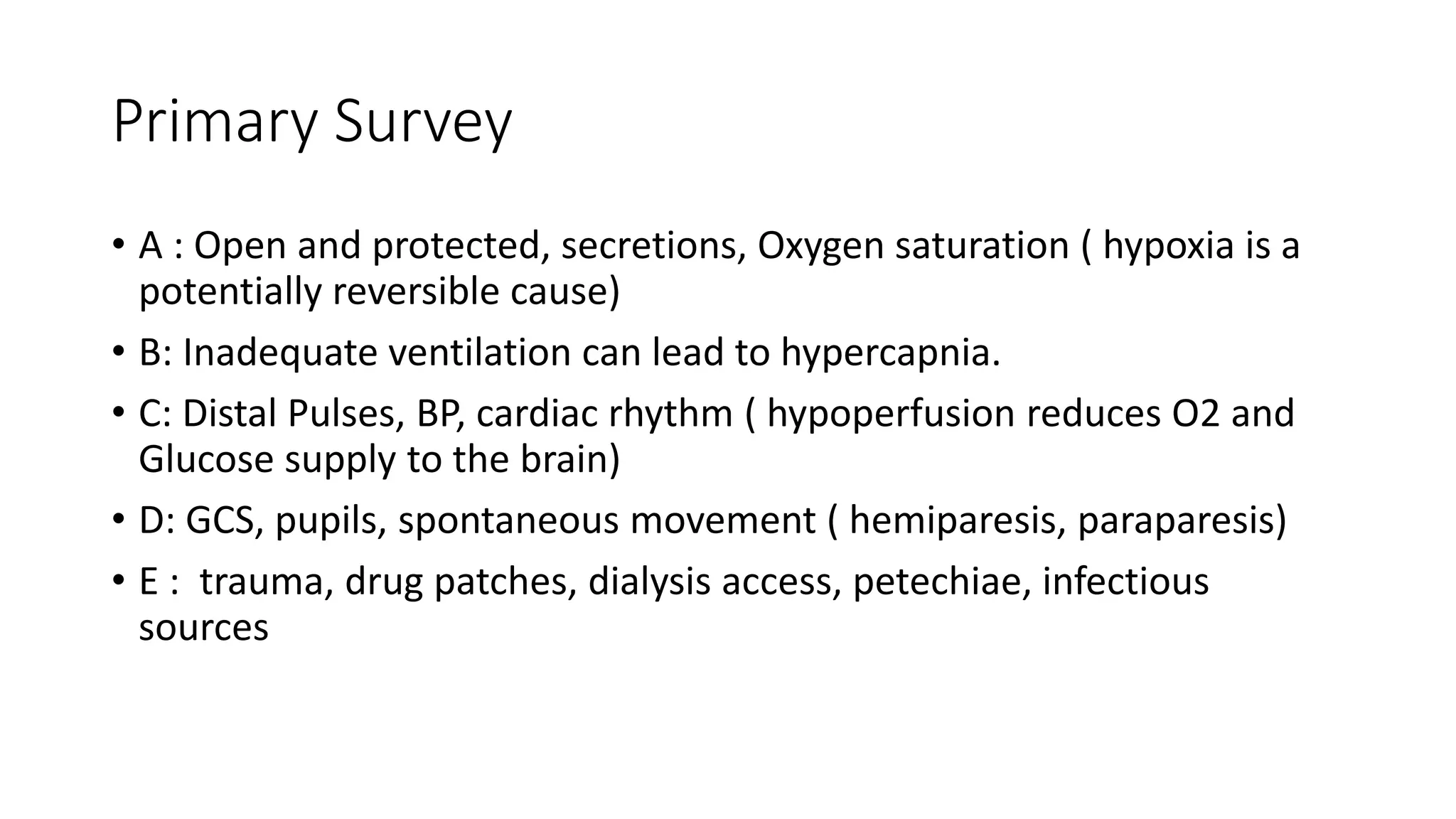 Primary Survey

• A : Open and protected, secretions, Oxygen saturation ( hypoxia is a potentially reversible cause)

• B: Inadequate ventilation can lead to hypercapnia.

• C: Distal Pulses, BP, cardiac rhythm ( hypoperfusion reduces O2 and Glucose supply to the brain)

• D: GCS, pupils, spontaneous movement ( hemiparesis, paraparesis)

• E : trauma, drug patches, dialysis access, petechiae, infectious sources